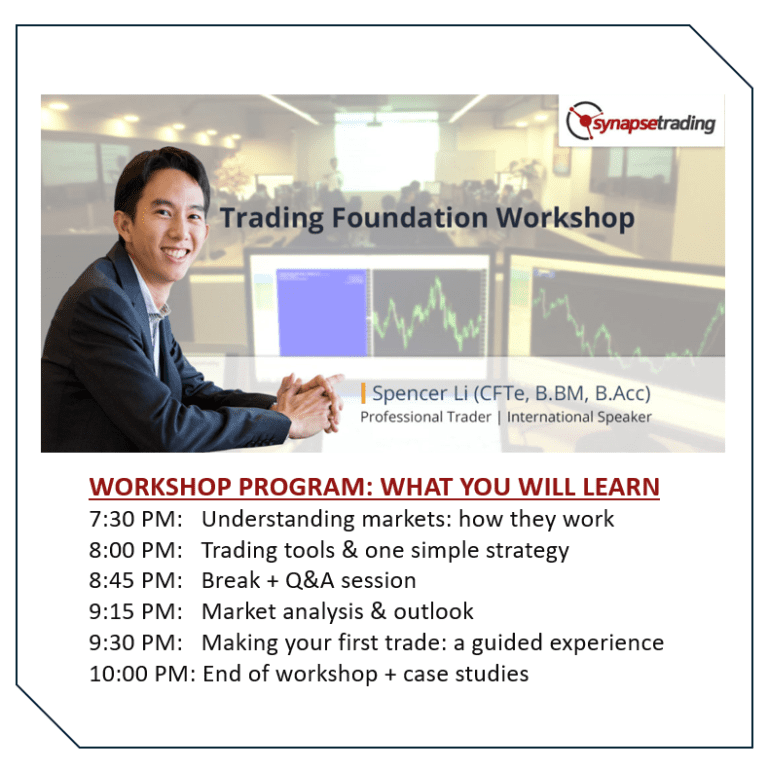 synapsetrading

Trading Foundation Workshop

Spencer Li (CFTe, B.BM, B.Acc)
Professional Trader | International Speaker

WORKSHOP PROGRAM: WHAT YOU WILL LEARN
7:30 PM: Understanding markets: how they work
8:00 PM: Trading tools & one simple strategy
8:45 PM: Break + Q&A session
9:15 PM: Market analysis & outlook
9:30 PM: Making your first trade: a guided experience
10:00 PM: End of workshop + case studies